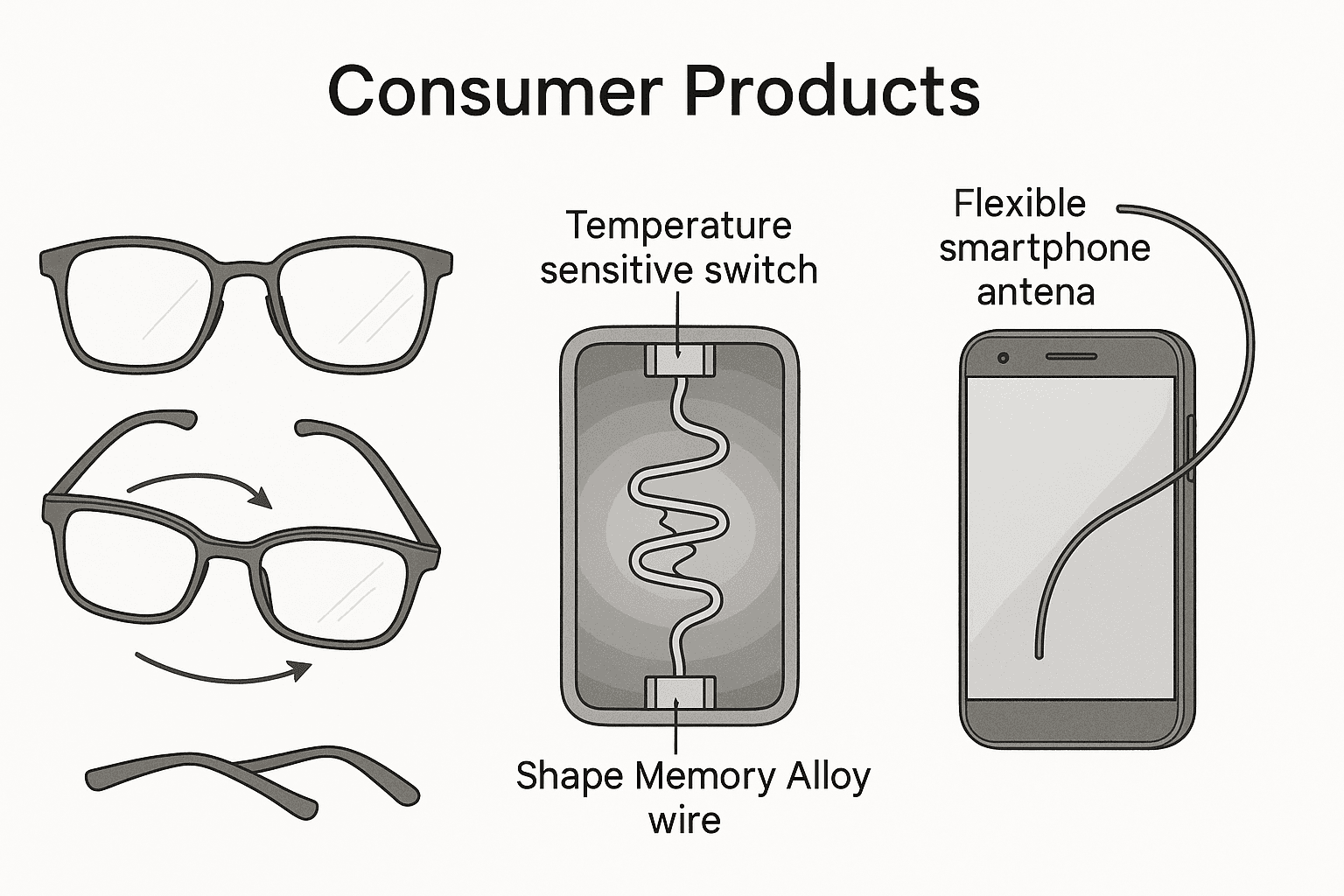 Consumer Products

Temperature sensitive switch

Shape Memory Alloy wire

Flexible smartphone antena